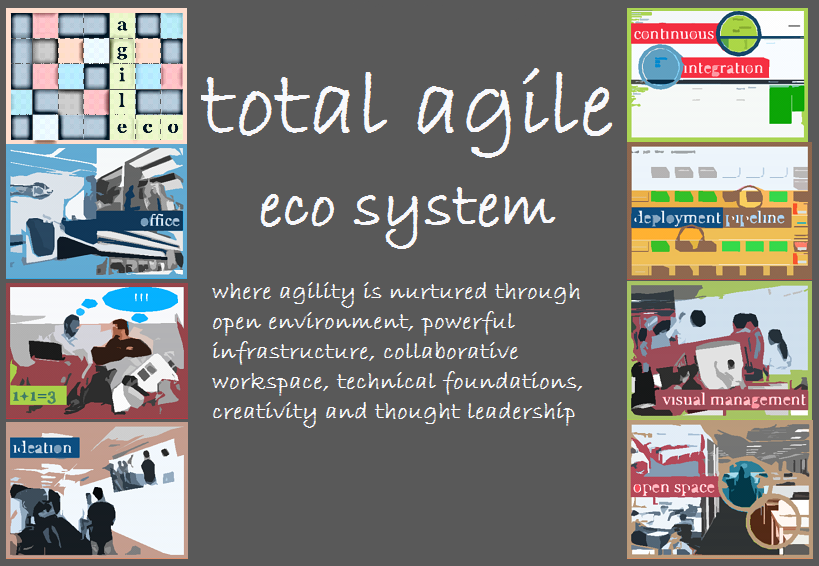 a
g
i
l
e c o

office

!!!

1+1=3

ideation

total agile

eco system

where agility is nurtured through open environment, powerful infrastructure, collaborative workspace, technical foundations, creativity and thought leadership

continuous

integration

deployment pipeline

visual management

open space